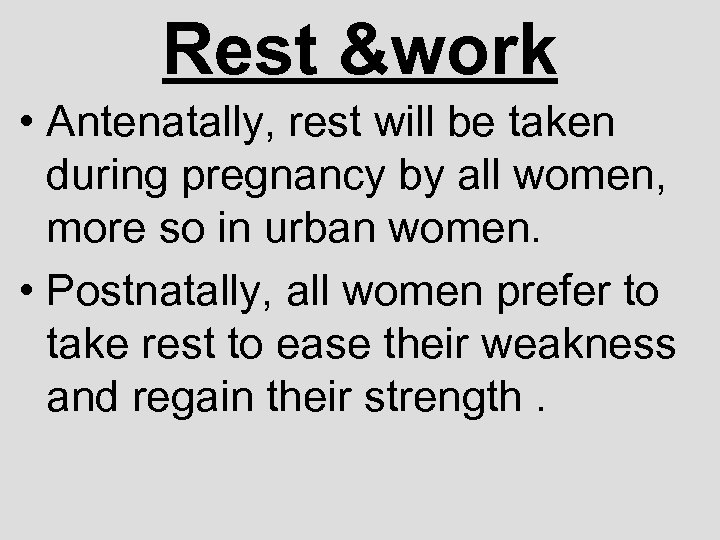 Rest &work

• Antenatally, rest will be taken during pregnancy by all women, more so in urban women.

• Postnatally, all women prefer to take rest to ease their weakness and regain their strength .